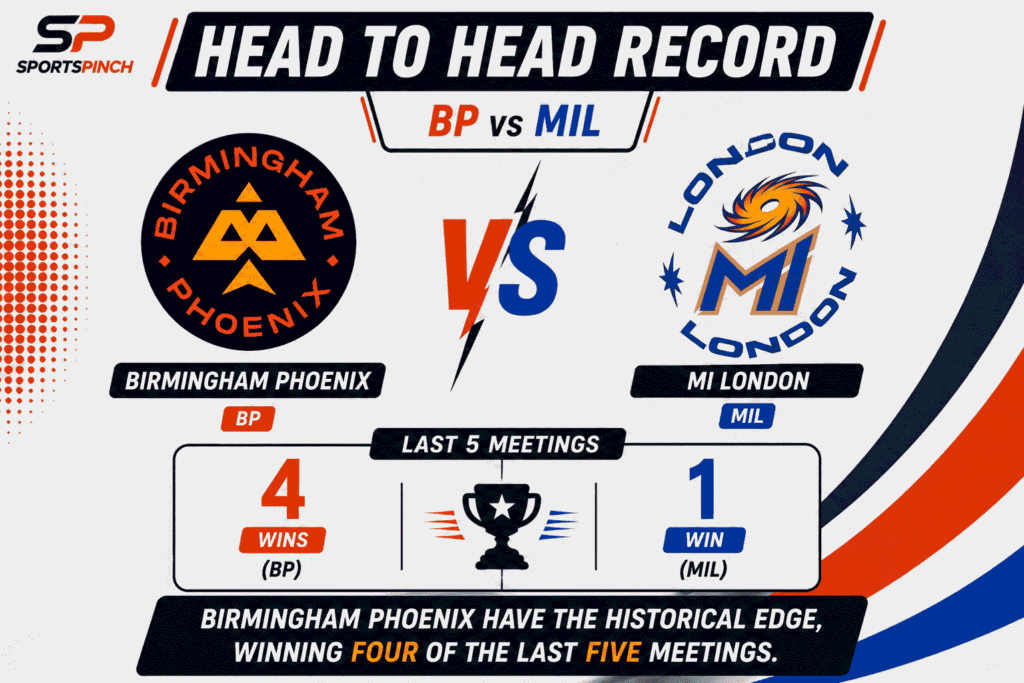 SP
SPORTSPINCH

HEAD TO HEAD RECORD

BP vs MIL

BIRMINGHAM PHOENIX

VS

LONDON MI LONDON

BIRMINGHAM PHOENIX
BP

MI LONDON
MIL

LAST 5 MEETINGS

4
WINS
(BP)

1
WIN
(MIL)

BIRMINGHAM PHOENIX HAVE THE HISTORICAL EDGE, WINNING FOUR OF THE LAST FIVE MEETINGS.